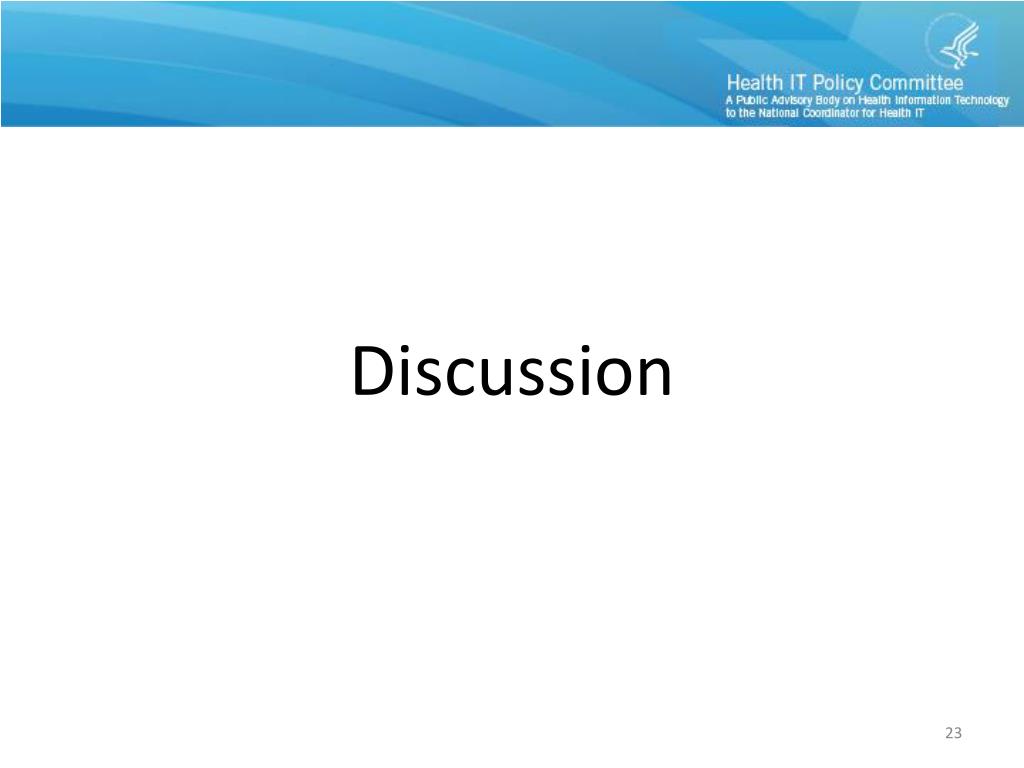 Health IT Policy Committee
A Public Advisory Body on Health Information Technology to the National Coordinator for Health IT

Discussion

23